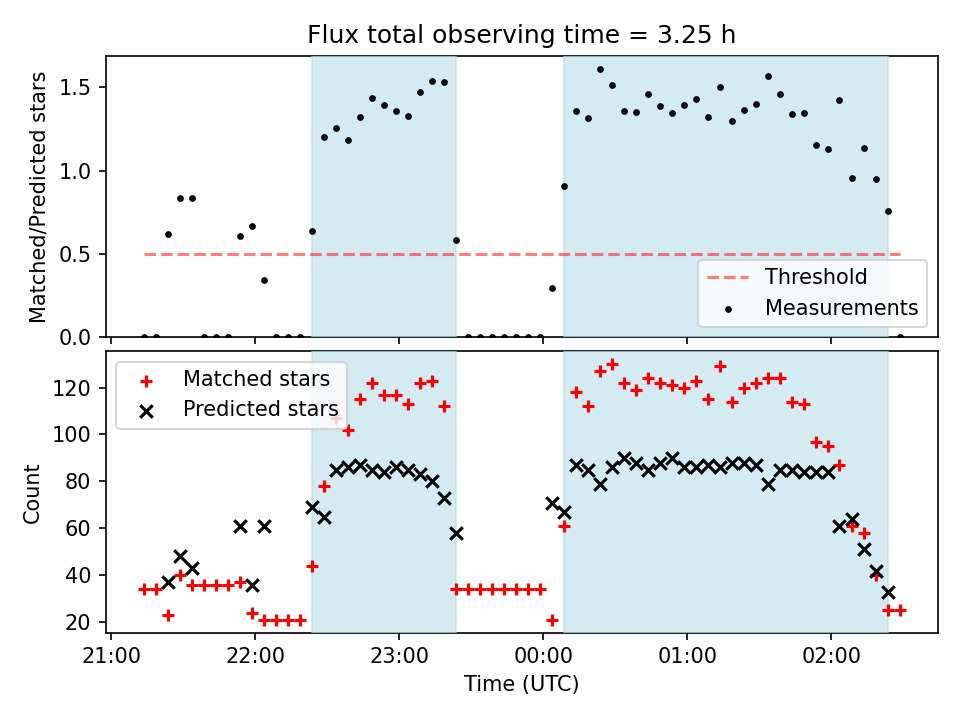 Flux total observing time = 3.25 h

Matched/Predicted stars

1.5
1.0
0.5
0.0

Threshold
Measurements

Matched stars
Predicted stars

Count

120
100
80
60
40
20

21:00
22:00
23:00
00:00
01:00
02:00

Time (UTC)